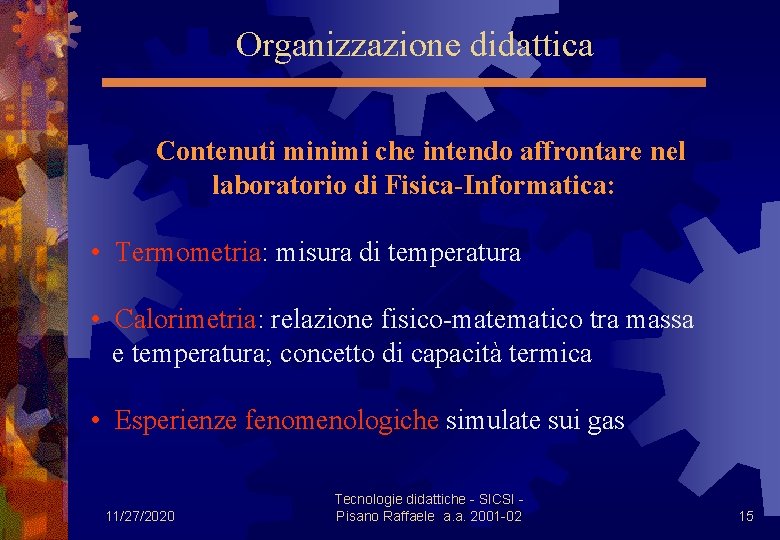 Organizzazione didattica

Contenuti minimi che intendo affrontare nel laboratorio di Fisica-Informatica:

• Termometria: misura di temperatura

• Calorimetria: relazione fisico-matematico tra massa e temperatura; concetto di capacità termica

• Esperienze fenomenologiche simulate sui gas

11/27/2020

Tecnologie didattiche - SICSI - Pisano Raffaele a.a. 2001-02

15